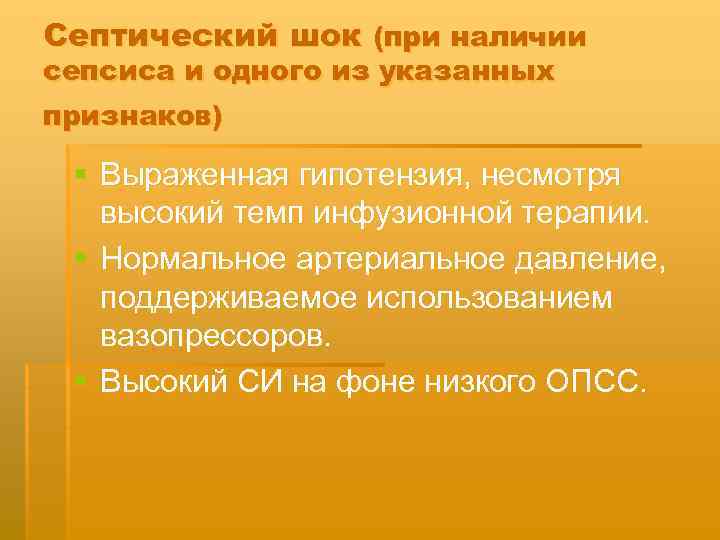 Септический шок (при наличии сепсиса и одного из указанных признаков)

Выраженная гипотензия, несмотря высокий темп инфузионной терапии.

Нормальное артериальное давление, поддерживаемое использованием вазопрессоров.

Высокий СИ на фоне низкого ОПСС.